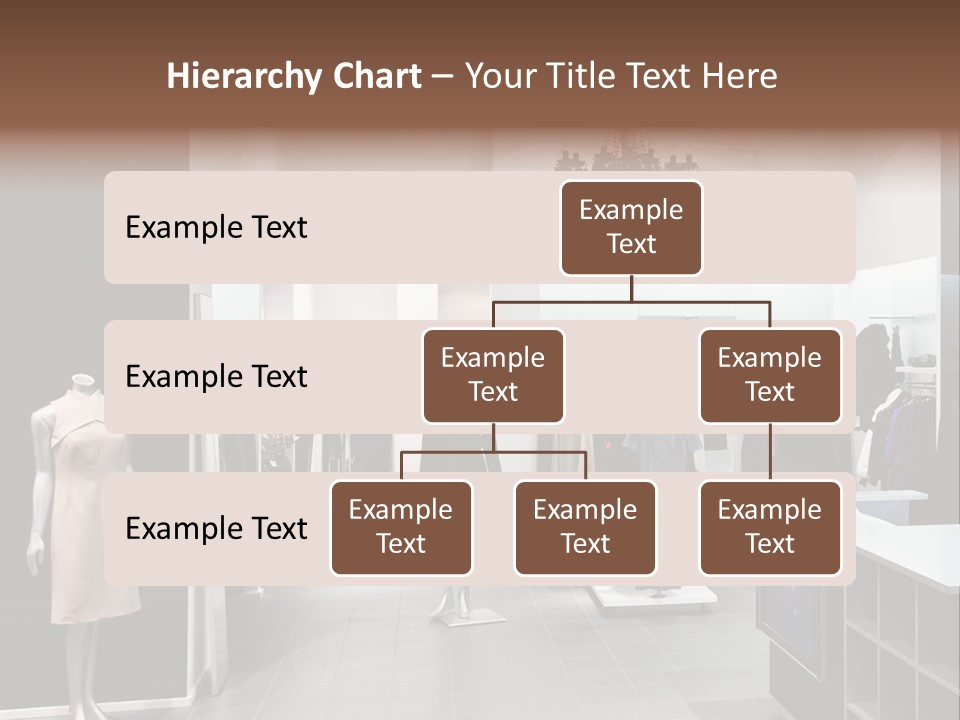 Hierarchy Chart – Your Title Text Here

Example Text

Example Text

Example Text

Example Text

Example Text

Example Text

Example Text

Example Text

Example Text